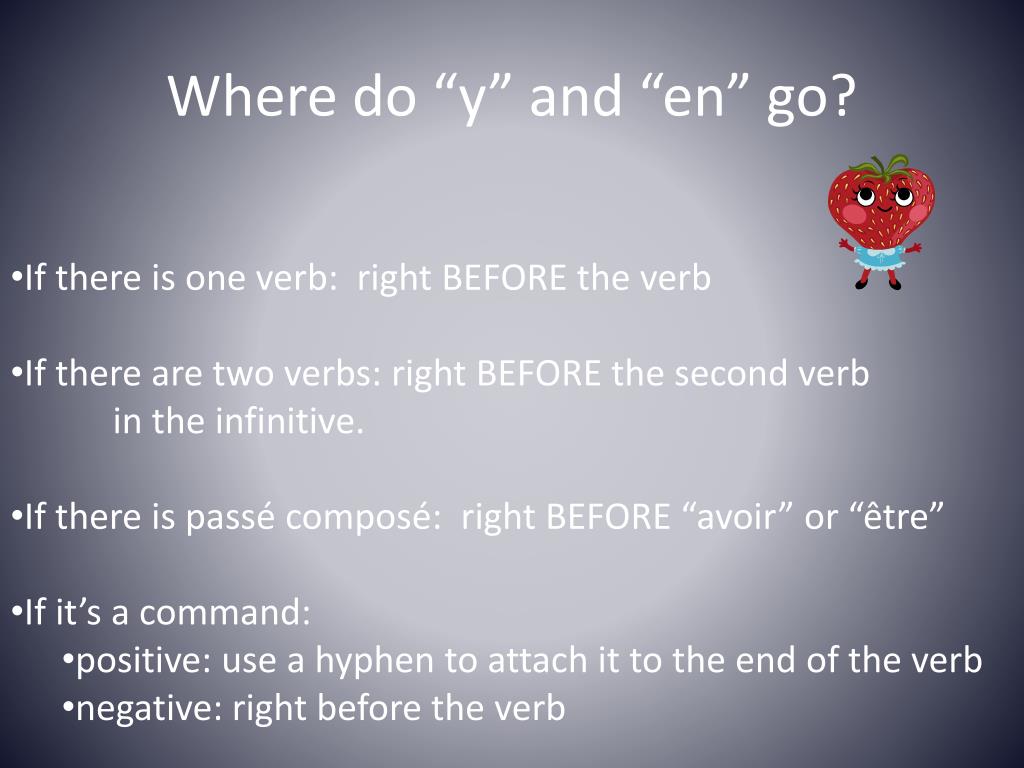 Where do “y” and “en” go?

•If there is one verb:  right BEFORE the verb

•If there are two verbs: right BEFORE the second verb in the infinitive.

•If there is passé composé:  right BEFORE “avoir” or “être”

•If it’s a command:
•positive: use a hyphen to attach it to the end of the verb
•negative: right before the verb